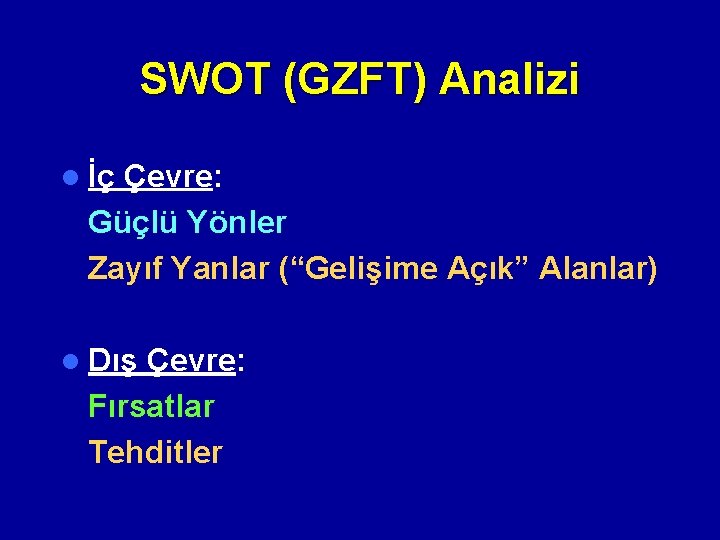 SWOT (GZFT) Analizi

İç Çevre:
Güçlü Yönler
Zayıf Yanlar (“Gelişime Açık” Alanlar)

Dış Çevre:
Fırsatlar
Tehditler